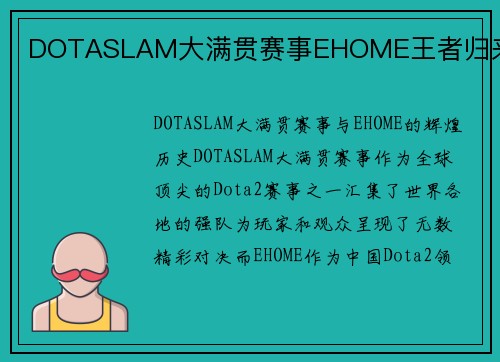 DOTASLAM大满贯赛事EHOME王者归来

DOTASLAM大满贯赛事与EHOME的辉煌历史DOTASLAM大满贯赛事作为全球顶尖的Dota2赛事之一汇集了世界各地的强队为玩家和观众呈现了无数精彩对决而EHOME作为中国Dota2领